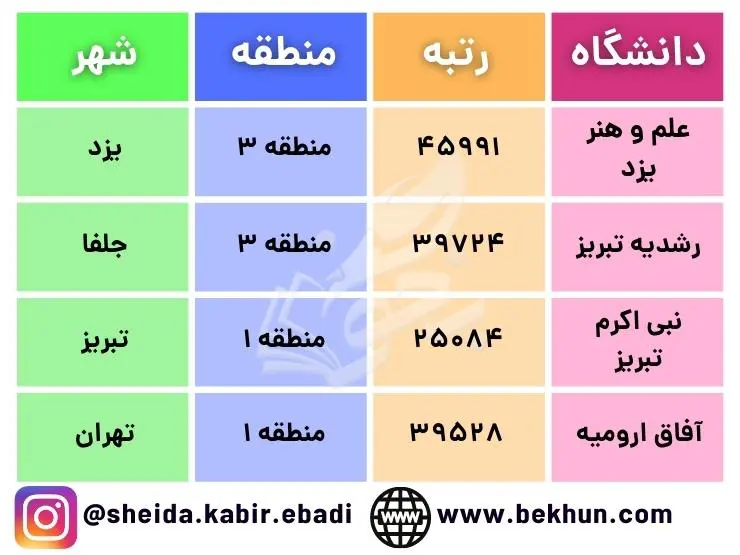 | دانشگاه | رتبه | منطقه | شهر |
|---|---|---|---|
| علم و هنر یزد | ۴۵۹۹۱ | منطقه ۳ | یزد |
| رشدیه تبریز | ۳۹۷۲۴ | منطقه ۳ | جلفا |
| نبی اکرم تبریز | ۲۵۰۸۴ | منطقه ۱ | تبریز |
| آفاق ارومیه | ۳۹۵۲۸ | منطقه ۱ | تهران |

@sheida.kabir.ebadi

www

www.bekhun.com